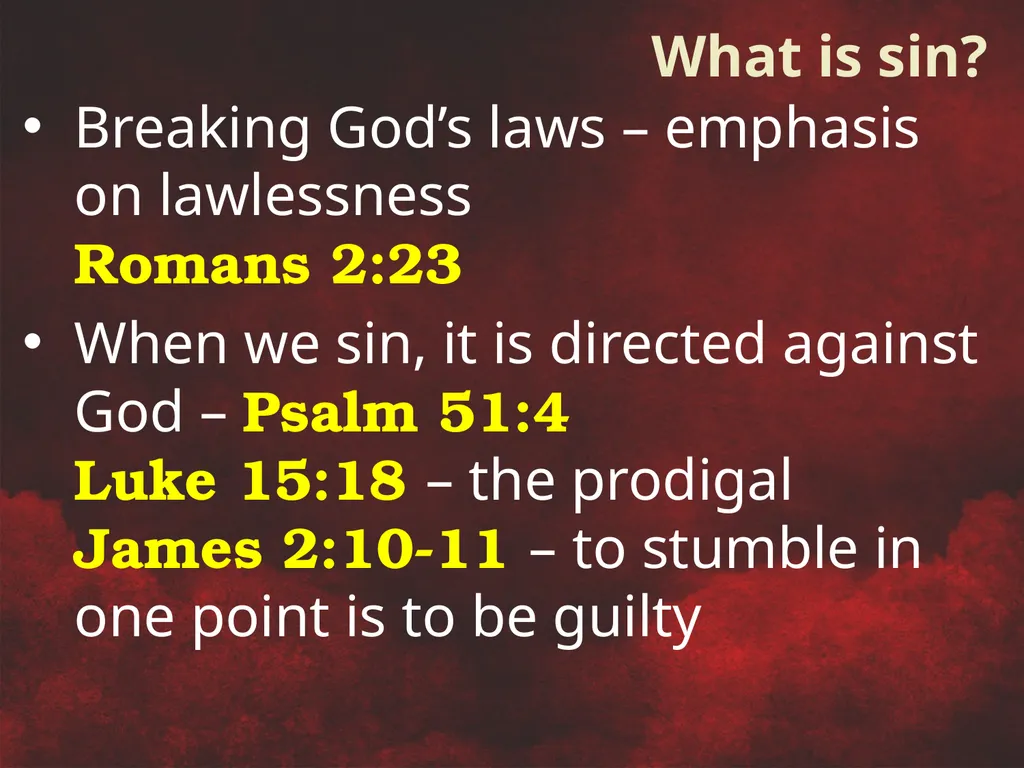 What is sin?

• Breaking God's laws – emphasis on lawlessness
Romans 2:23

• When we sin, it is directed against God – Psalm 51:4
Luke 15:18 – the prodigal
James 2:10-11 – to stumble in one point is to be guilty